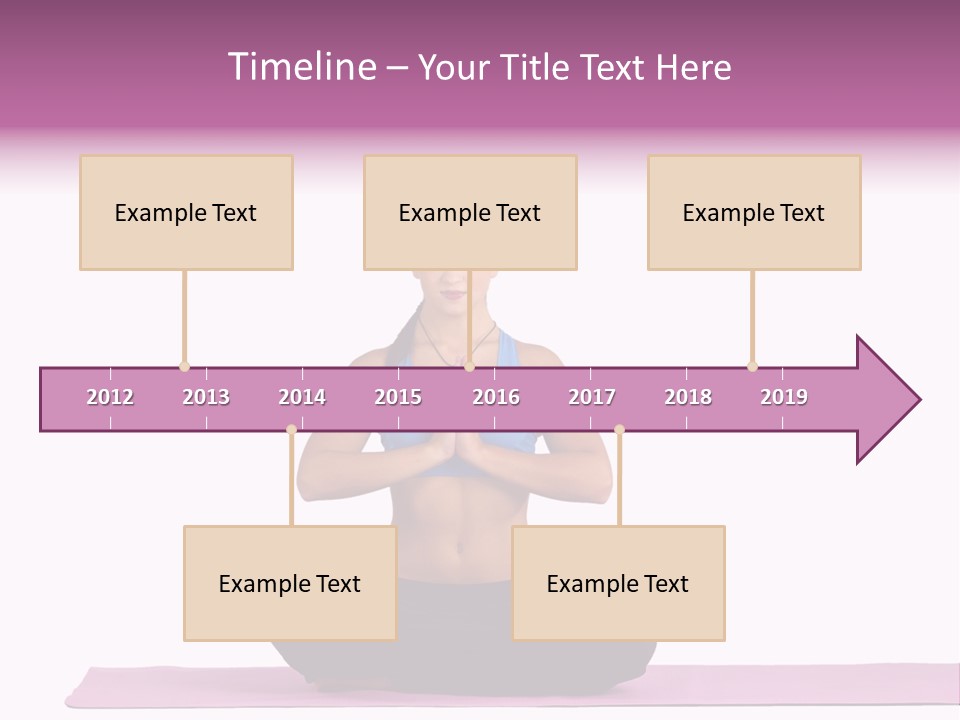 Timeline – Your Title Text Here

Example Text

Example Text

Example Text

2012 2013 2014 2015 2016 2017 2018 2019

Example Text

Example Text